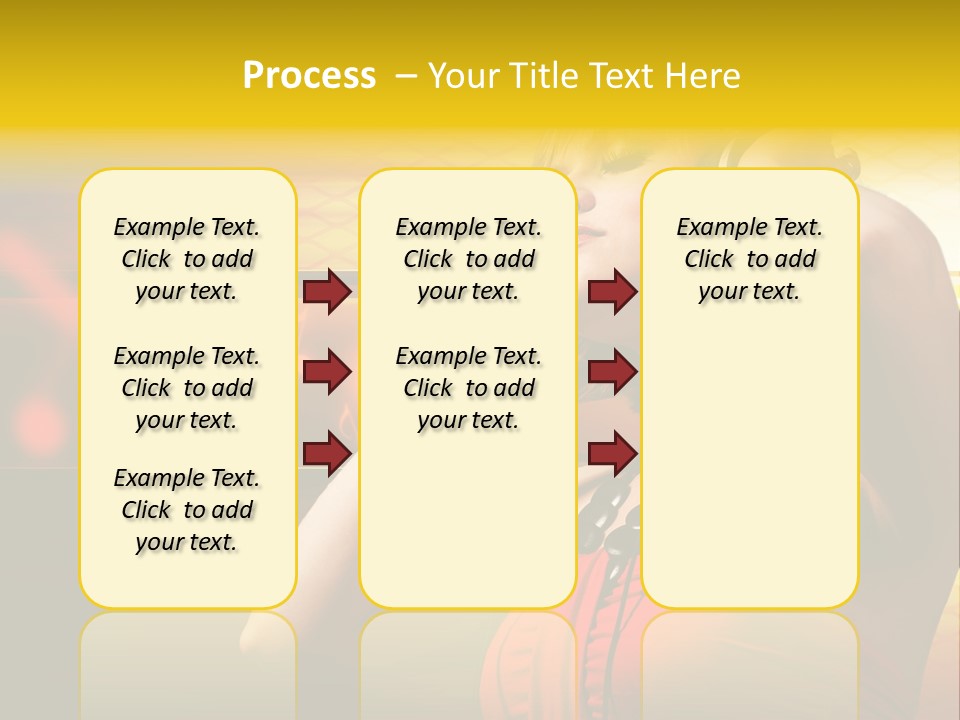 Process – Your Title Text Here

Example Text. Click to add your text.

Example Text. Click to add your text.

Example Text. Click to add your text.

Example Text. Click to add your text.

Example Text. Click to add your text.

Example Text. Click to add your text.